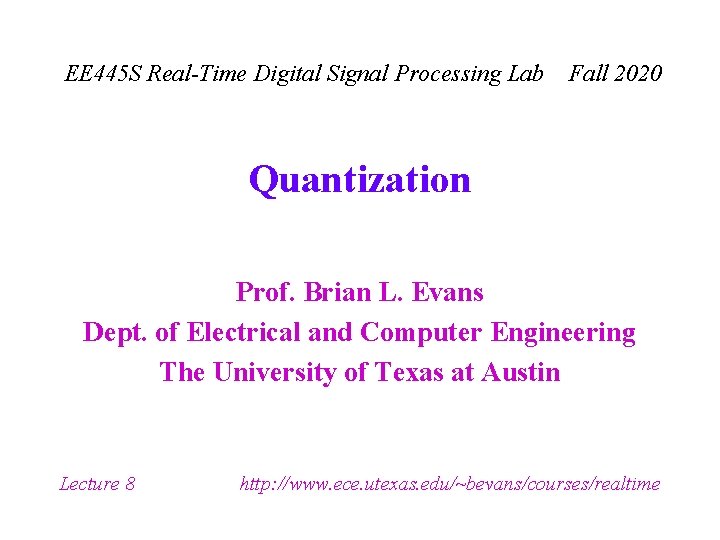 EE445S Real-Time Digital Signal Processing Lab Fall 2020

Quantization

Prof. Brian L. Evans
Dept. of Electrical and Computer Engineering
The University of Texas at Austin

Lecture 8 http://www.ece.utexas.edu/~bevans/courses/realtime